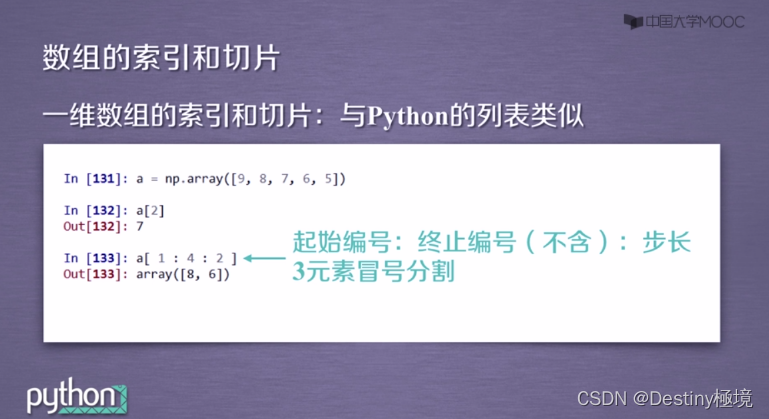 中国大学MOOC

数组的索引和切片

一维数组的索引和切片：与Python的列表类似

In [131]: a = np.array([9, 8, 7, 6, 5])

In [132]: a[2]
Out[132]: 7

In [133]: a[ 1 : 4 : 2 ]
Out[133]: array([8, 6])

起始编号：终止编号（不含）：步长
3元素冒号分割

python

CSDN @Destiny極境